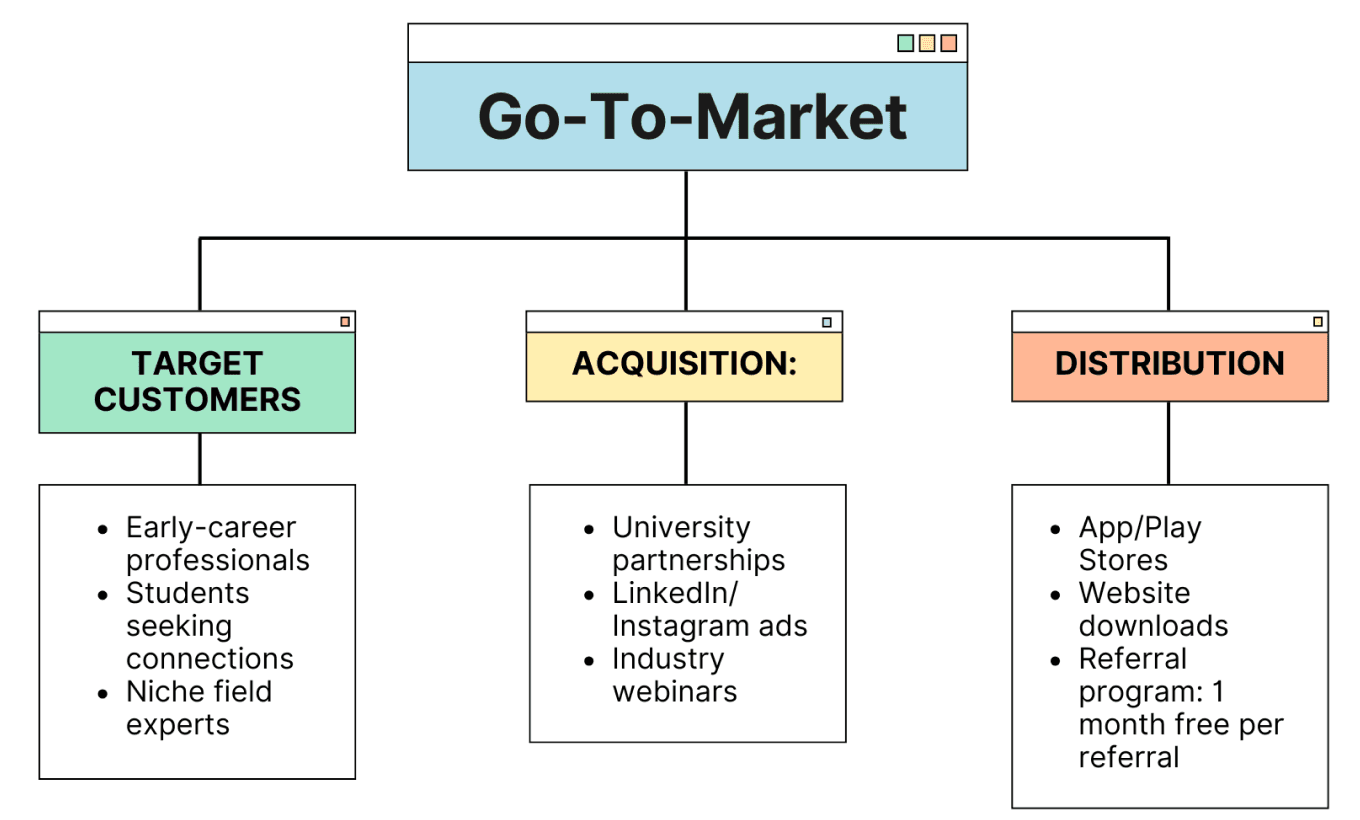 Go-To-Market

TARGET CUSTOMERS

- Early-career professionals
- Students seeking connections
- Niche field experts

ACQUISITION:

- University partnerships
- LinkedIn/ Instagram ads
- Industry webinars

DISTRIBUTION

- App/Play Stores
- Website downloads
- Referral program: 1 month free per referral